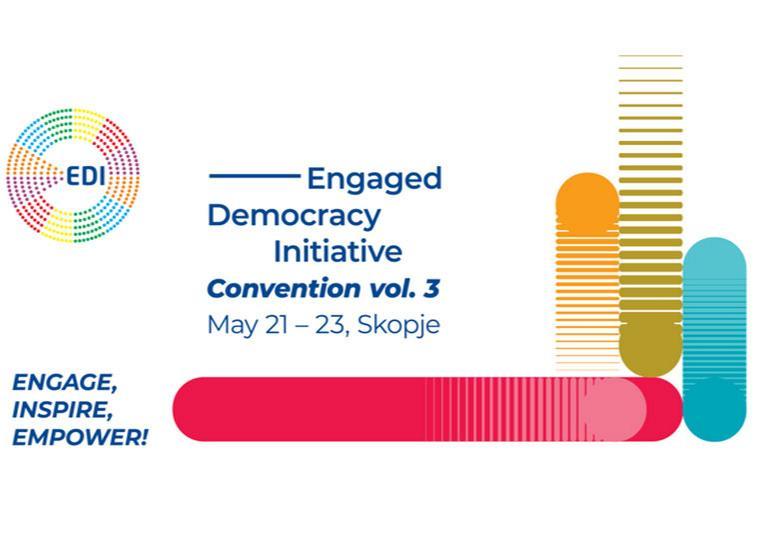 EDI

Engaged Democracy Initiative

Convention vol. 3

May 21 – 23, Skopje

ENGAGE, INSPIRE, EMPOWER!